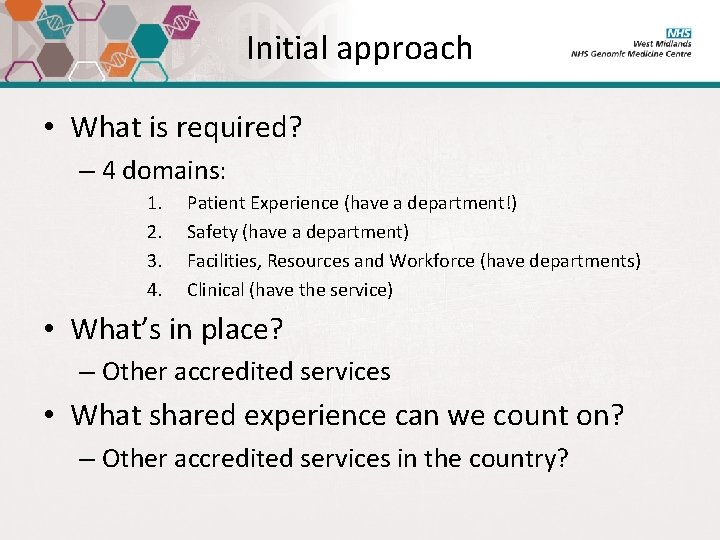 Initial approach

NHS
West Midlands
NHS Genomic Medicine Centre

• What is required?
– 4 domains:
1. Patient Experience (have a department!)
2. Safety (have a department)
3. Facilities, Resources and Workforce (have departments)
4. Clinical (have the service)

• What's in place?
– Other accredited services

• What shared experience can we count on?
– Other accredited services in the country?